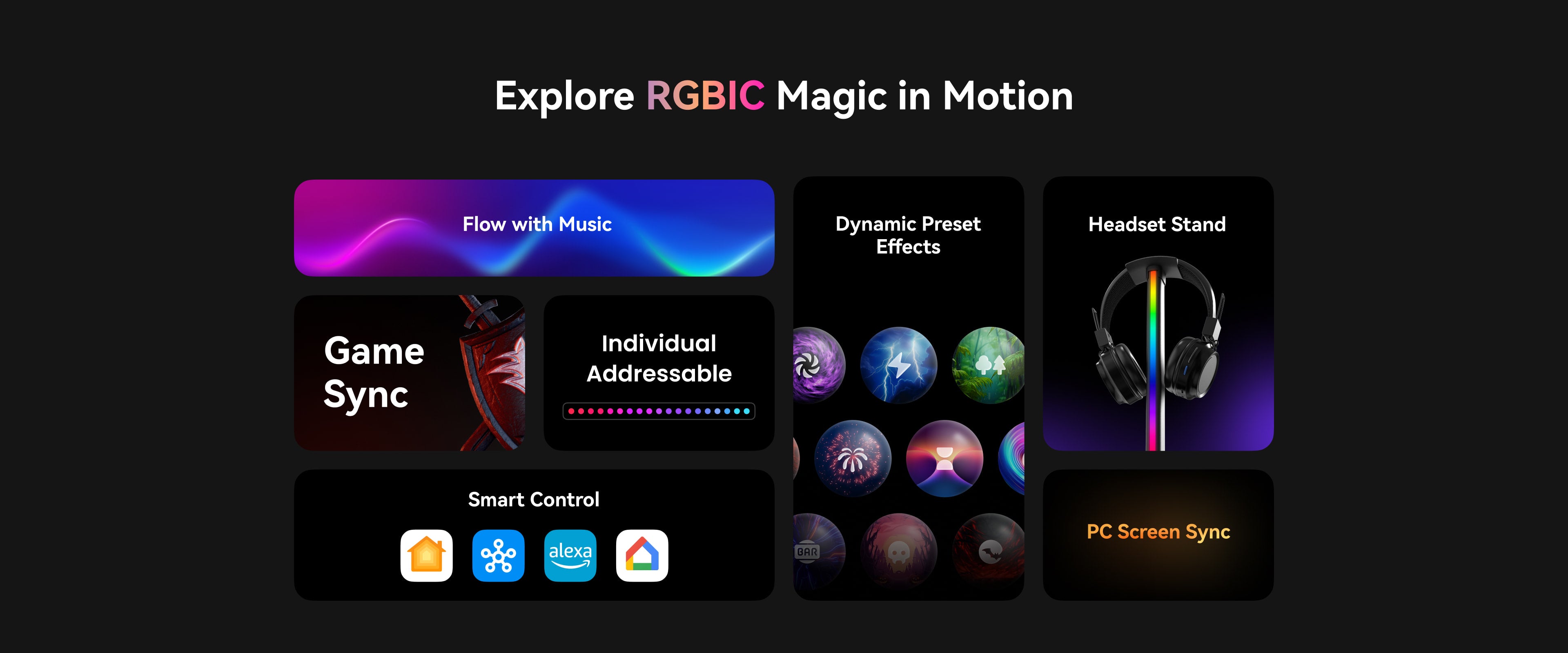 Explore RGBIC Magic in Motion

Flow with Music

Game Sync

Individual Addressable

Smart Control

alexa

Dynamic Preset Effects

BAR

Headset Stand

PC Screen Sync